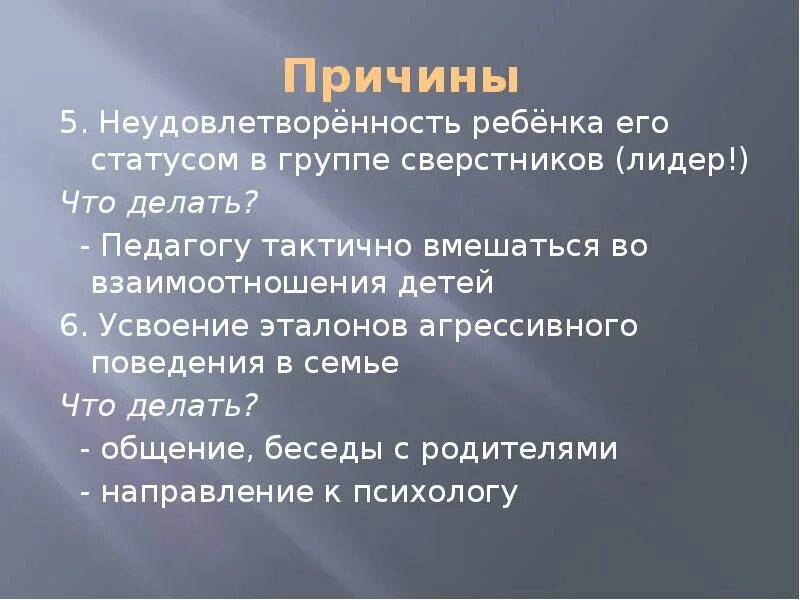 Причины

5. Неудовлетворённость ребёнка его статусом в группе сверстников (лидер!)

Что делать?

- Педагогу тактично вмешаться во взаимоотношения детей

6. Усвоение эталонов агрессивного поведения в семье

Что делать?

- общение, беседы с родителями

- направление к психологу